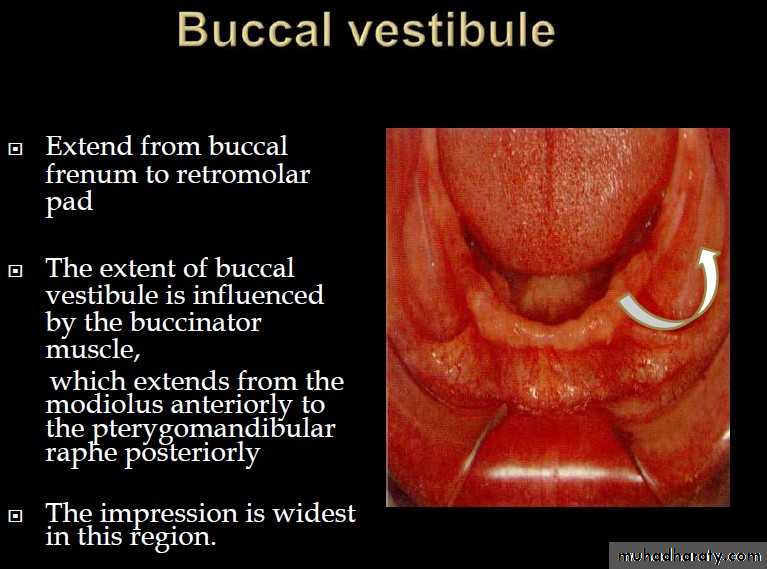 Buccal vestibule

Extend from buccal frenum to retromolar pad

The extent of buccal vestibule is influenced by the buccinator muscle,

which extends from the modiolus anteriorly to the pterygomandibular raphe posteriorly

The impression is widest in this region.

muhadharaty.com